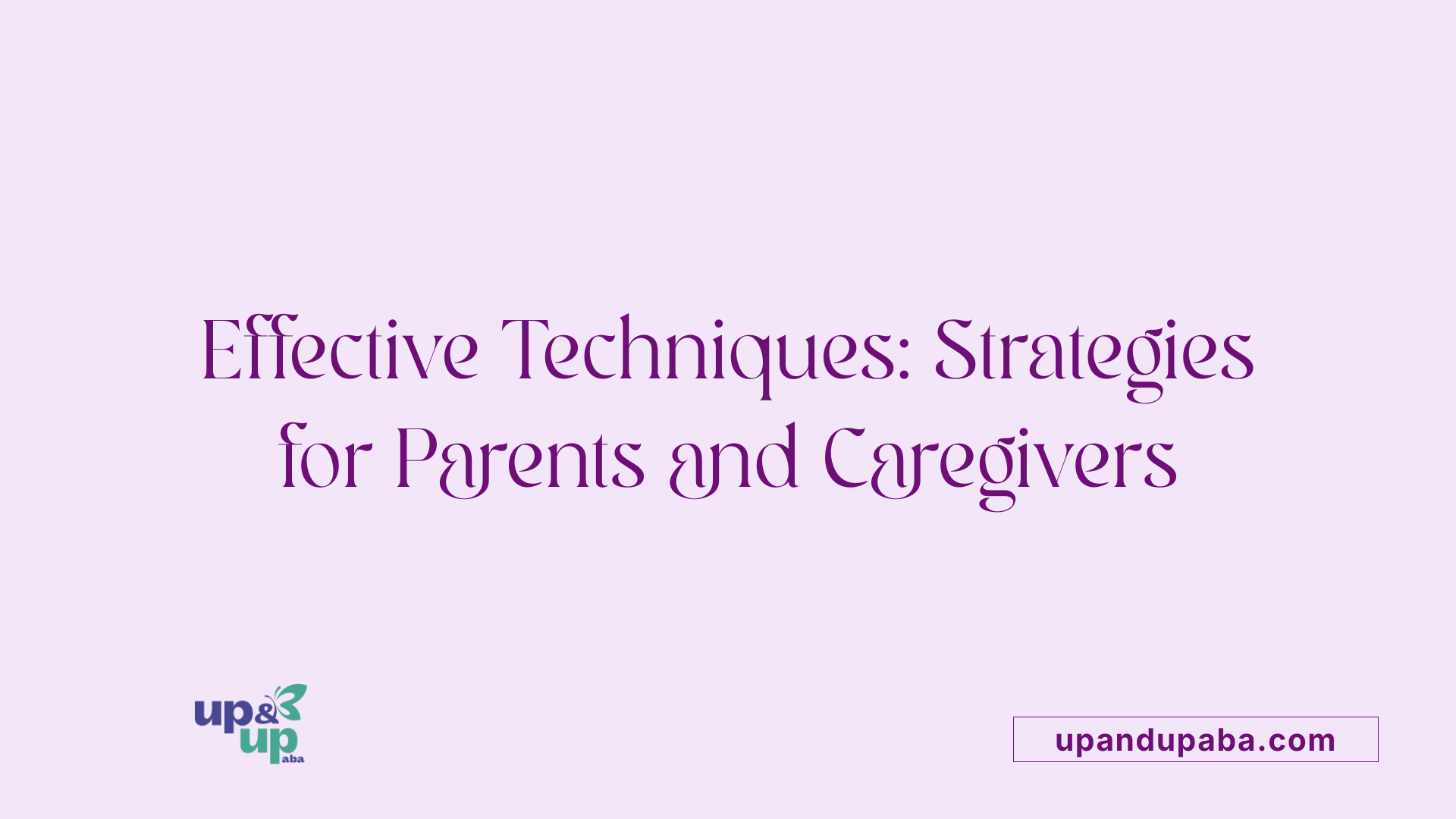 Effective Techniques: Strategies for Parents and Caregivers

up & up aba

upandupaba.com